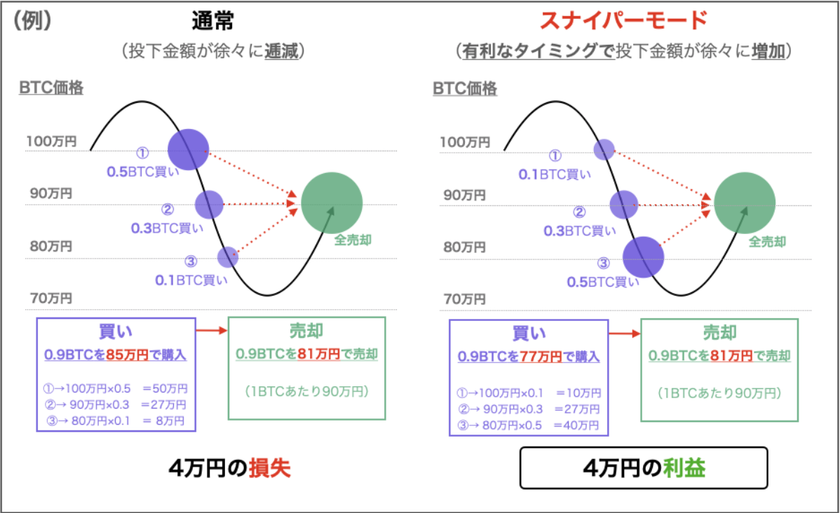 (例)

通常

(投下金額が徐々に逓減)

BTC価格

100万円

90万円

80万円

70万円

①
0.5BTC買い

②
0.3BTC買い

③
0.1BTC買い

全売却

買い
0.9BTCを85万円で購入

①→100万円×0.5 =50万円
②→ 90万円×0.3 =27万円
③→ 80万円×0.1 = 8万円

売却
0.9BTCを81万円で売却

(1BTCあたり90万円)

4万円の損失

スナイパーモード

(有利なタイミングで投下金額が徐々に増加)

BTC価格

100万円

90万円

80万円

70万円

①
0.1BTC買い

②
0.3BTC買い

③
0.5BTC買い

全売却

買い
0.9BTCを77万円で購入

①→100万円×0.1 =10万円
②→ 90万円×0.3 =27万円
③→ 80万円×0.5 =40万円

売却
0.9BTCを81万円で売却

(1BTCあたり90万円)

4万円の利益